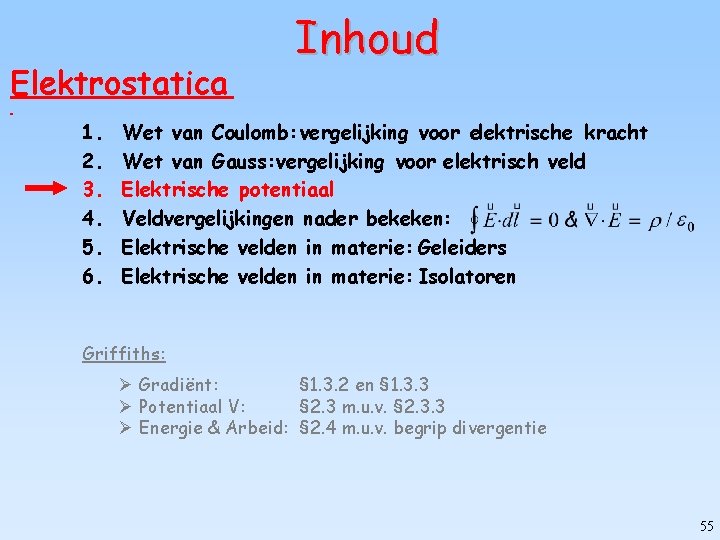 Inhoud

Elektrostatica

1. Wet van Coulomb: vergelijking voor elektrische kracht
2. Wet van Gauss: vergelijking voor elektrisch veld
3. Elektrische potentiaal
4. Veldvergelijkingen nader bekeken: $\oint \vec{E} \cdot d\vec{l} = 0$ & $\vec{\nabla} \cdot \vec{E} = \rho / \varepsilon_0$
5. Elektrische velden in materie: Geleiders
6. Elektrische velden in materie: Isolatoren

Griffiths:

➢ Gradiënt: §1.3.2 en §1.3.3
➢ Potentiaal V: §2.3 m.u.v. §2.3.3
➢ Energie & Arbeid: §2.4 m.u.v. begrip divergentie

55